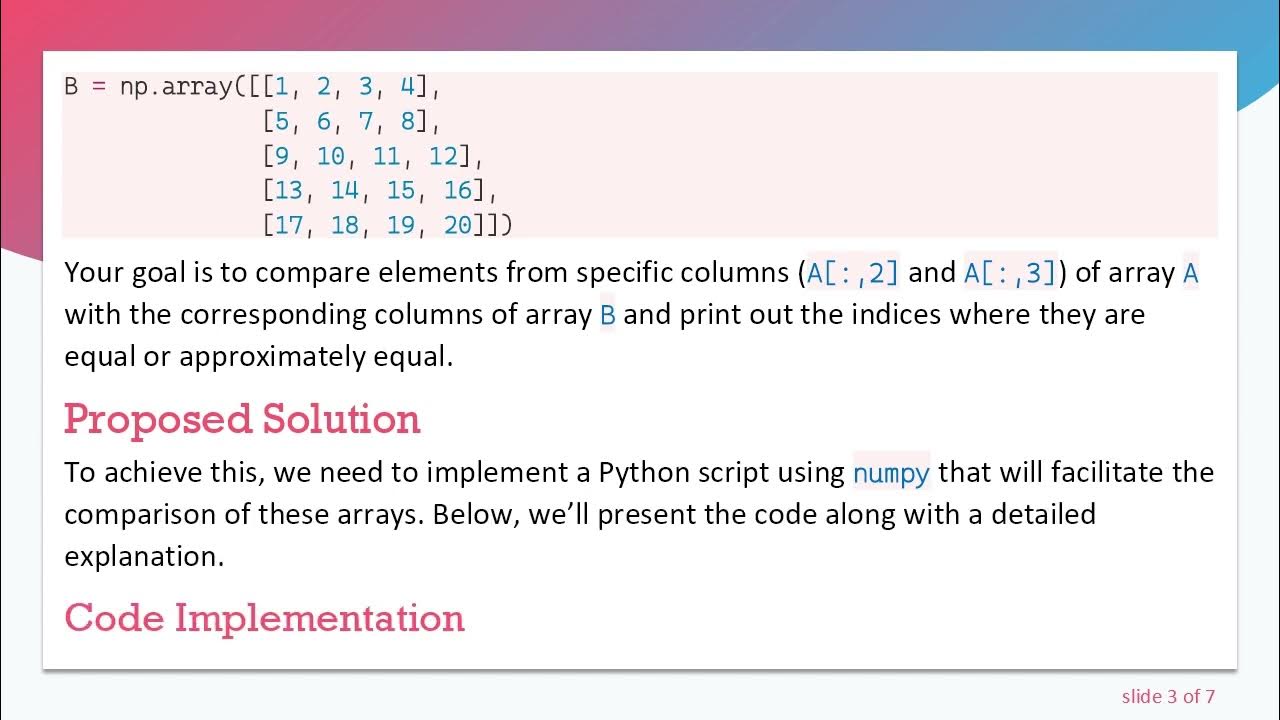 B = np.array([[1, 2, 3, 4],
              [5, 6, 7, 8],
              [9, 10, 11, 12],
              [13, 14, 15, 16],
              [17, 18, 19, 20]])

Your goal is to compare elements from specific columns (A[:,2] and A[:,3]) of array A with the corresponding columns of array B and print out the indices where they are equal or approximately equal.

Proposed Solution

To achieve this, we need to implement a Python script using numpy that will facilitate the comparison of these arrays. Below, we'll present the code along with a detailed explanation.

Code Implementation

slide 3 of 7